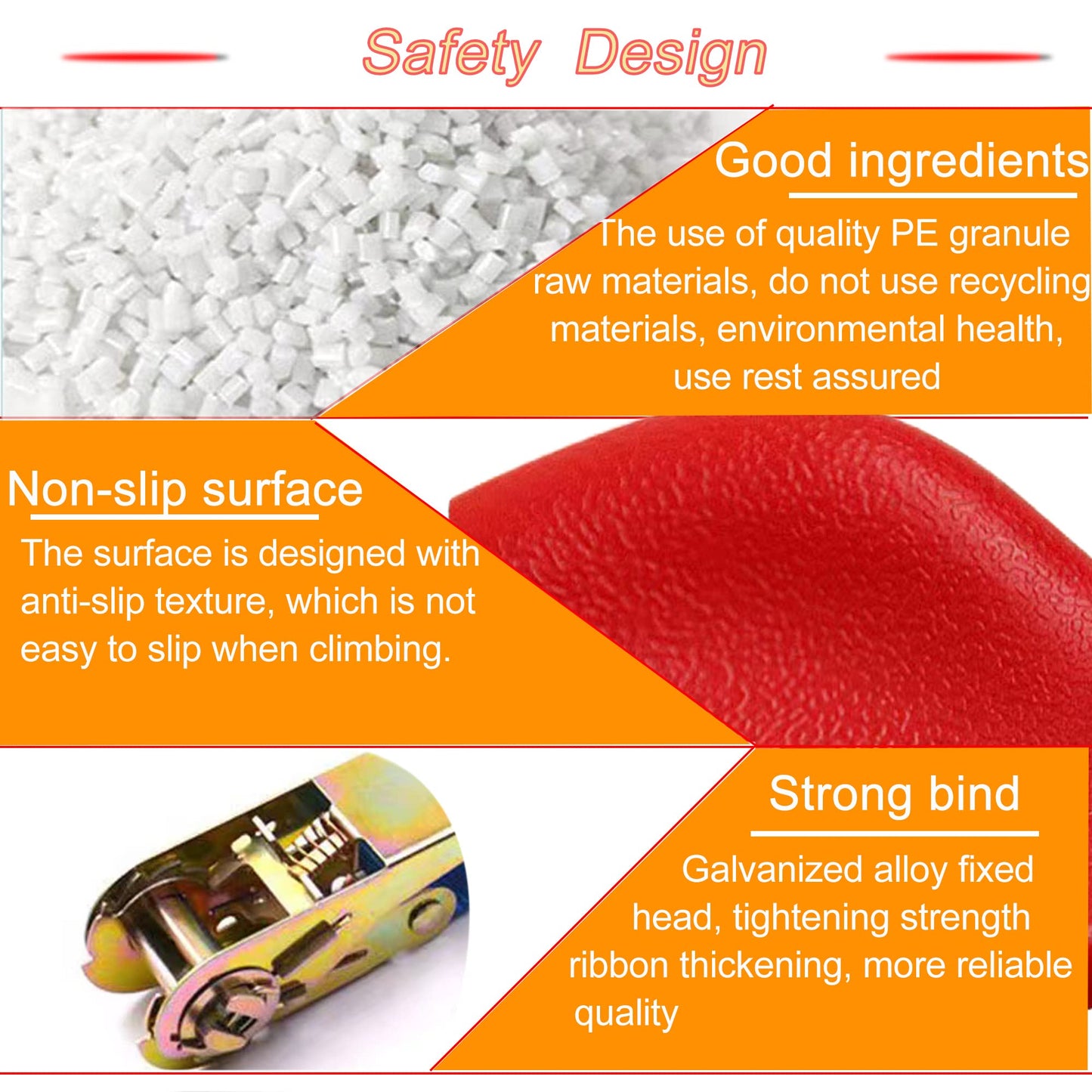 Safety Design

Good ingredients

The use of quality PE granule raw materials, do not use recycling materials, environmental health, use rest assured

Non-slip surface

The surface is designed with anti-slip texture, which is not easy to slip when climbing.

Strong bind

Galvanized alloy fixed head, tightening strength ribbon thickening, more reliable quality